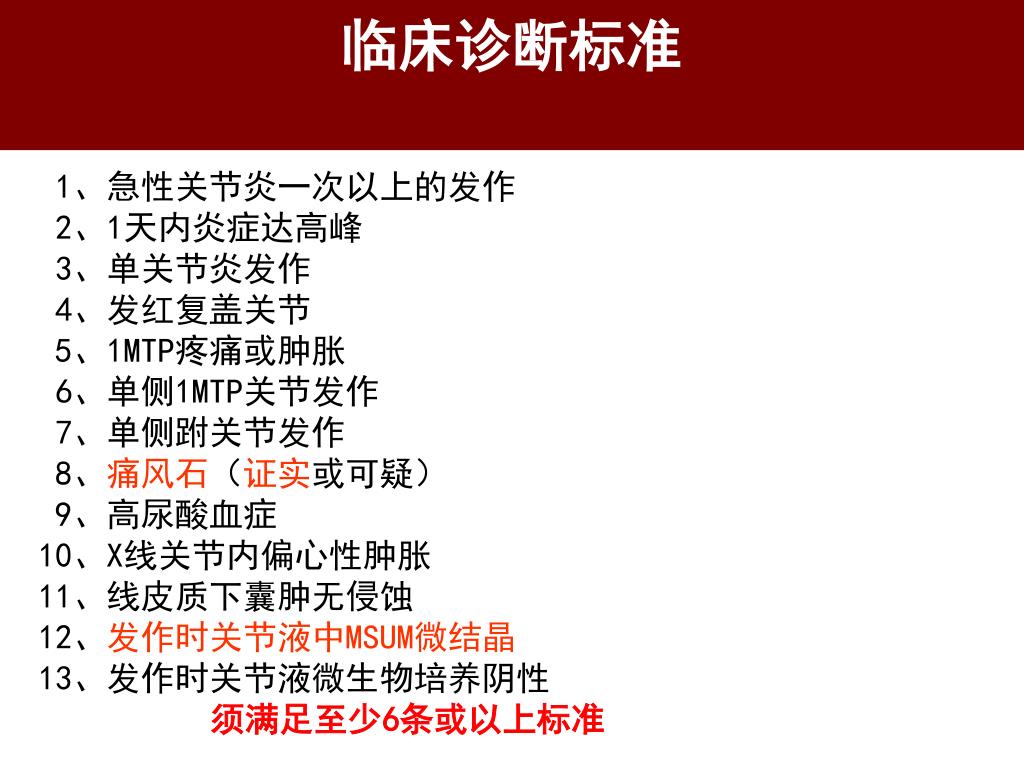 临床诊断标准

1、急性关节炎一次以上的发作
2、1天内炎症达高峰
3、单关节炎发作
4、发红复盖关节
5、1MTP疼痛或肿胀
6、单侧1MTP关节发作
7、单侧跗关节发作
8、痛风石（证实或可疑）
9、高尿酸血症
10、X线关节内偏心性肿胀
11、线皮质下囊肿无侵蚀
12、发作时关节液中MSUM微结晶
13、发作时关节液微生物培养阴性

须满足至少6条或以上标准